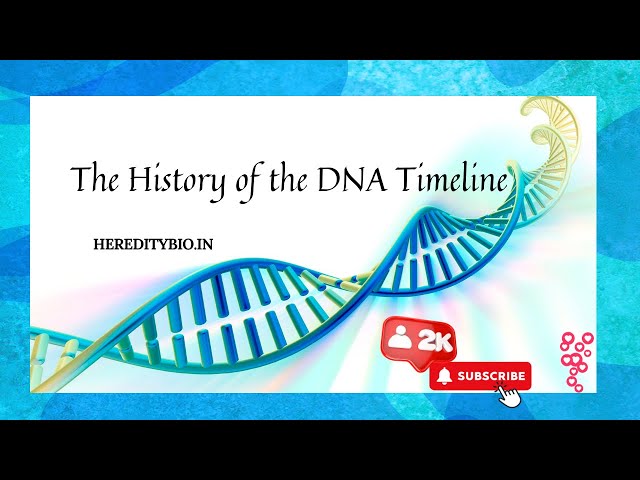 The History of the DNA Timeline

HEREDITYBIO.IN

2K

SUBSCRIBE